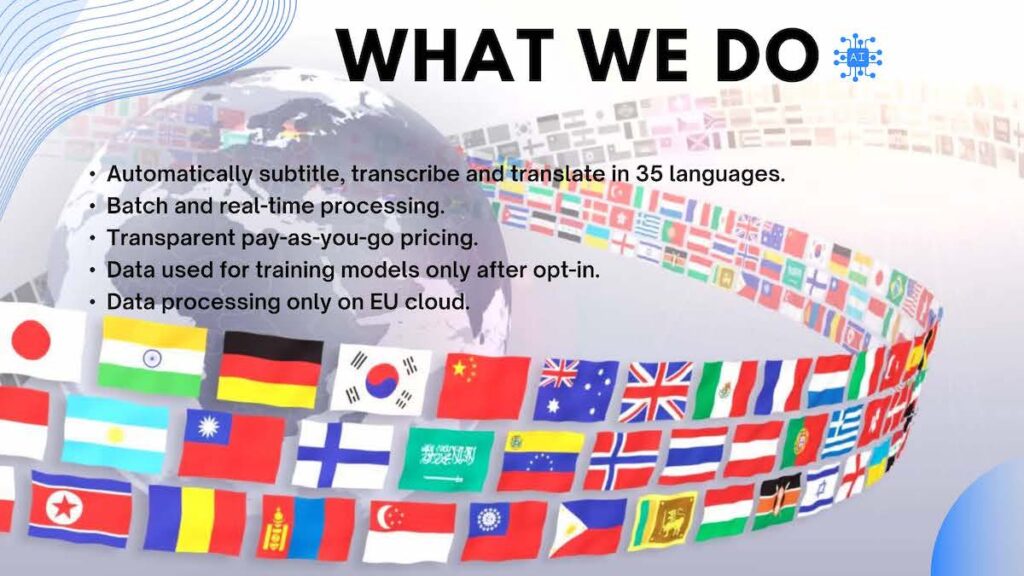 WHAT WE DO

AI

• Automatically subtitle, transcribe and translate in 35 languages.
• Batch and real-time processing.
• Transparent pay-as-you-go pricing.
• Data used for training models only after opt-in.
• Data processing only on EU cloud.